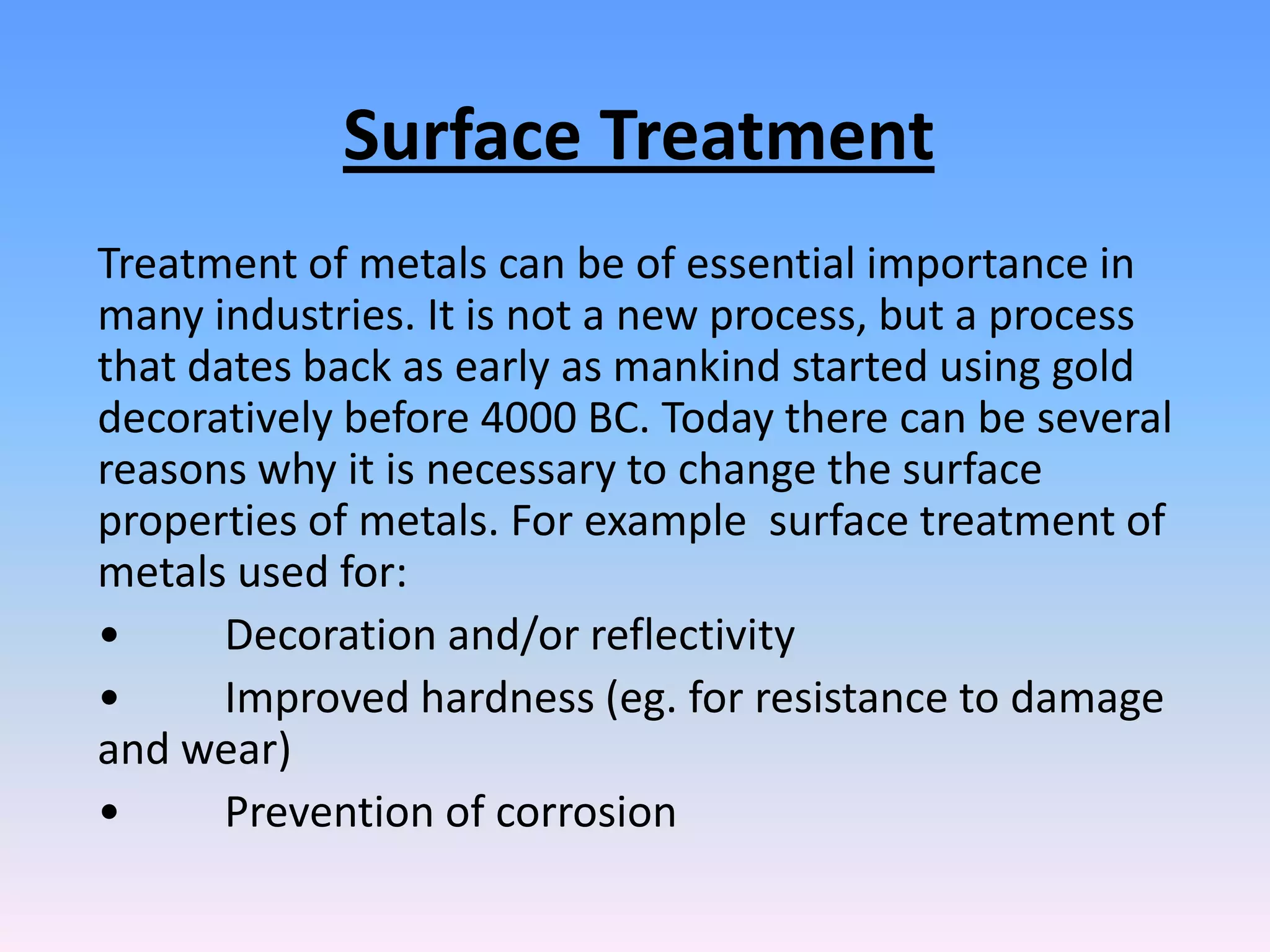 Surface Treatment

Treatment of metals can be of essential importance in many industries. It is not a new process, but a process that dates back as early as mankind started using gold decoratively before 4000 BC. Today there can be several reasons why it is necessary to change the surface properties of metals. For example  surface treatment of metals used for:

• Decoration and/or reflectivity
• Improved hardness (eg. for resistance to damage and wear)
• Prevention of corrosion